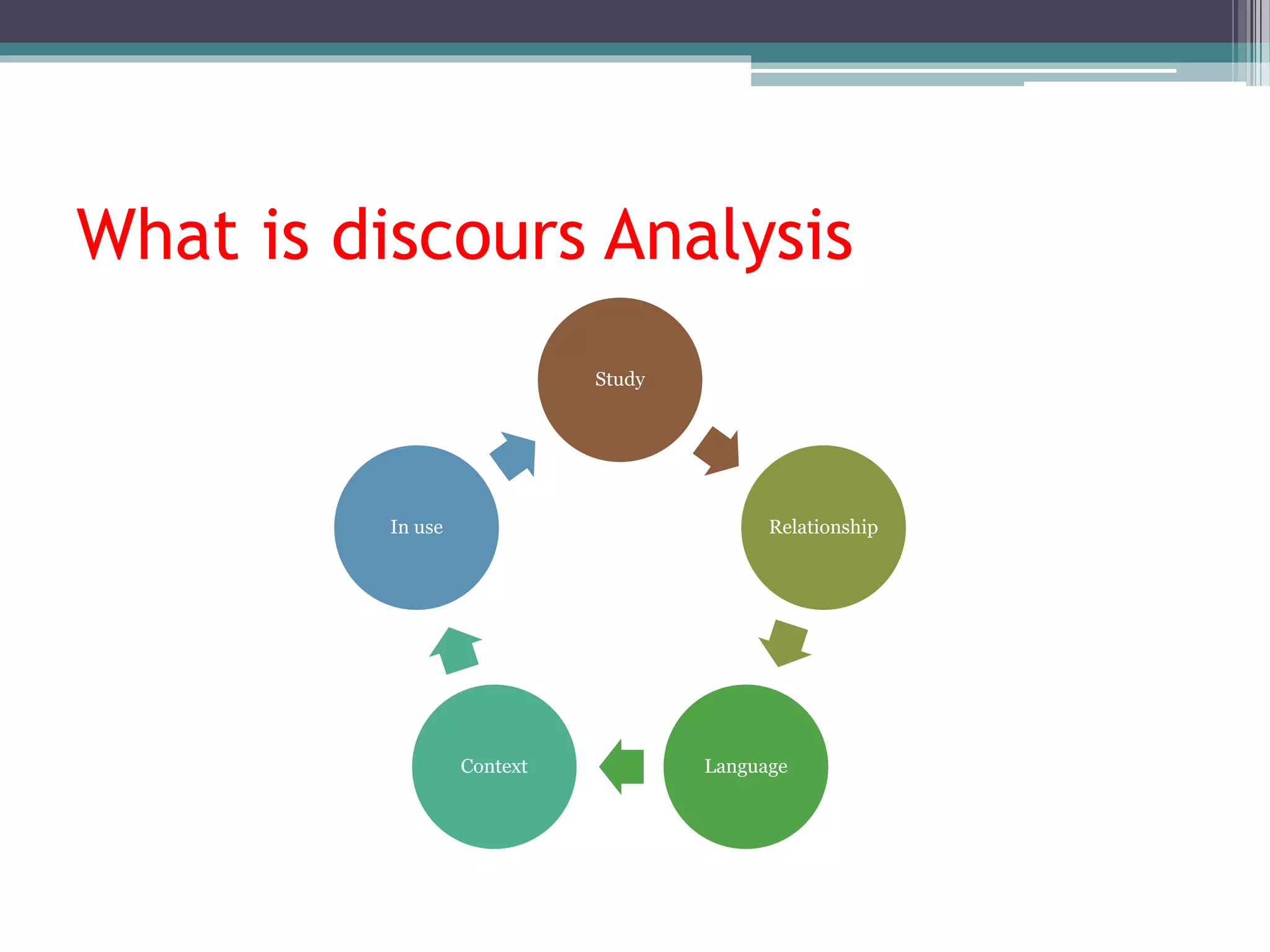 What is discours Analysis

Study

Relationship

Language

Context

In use